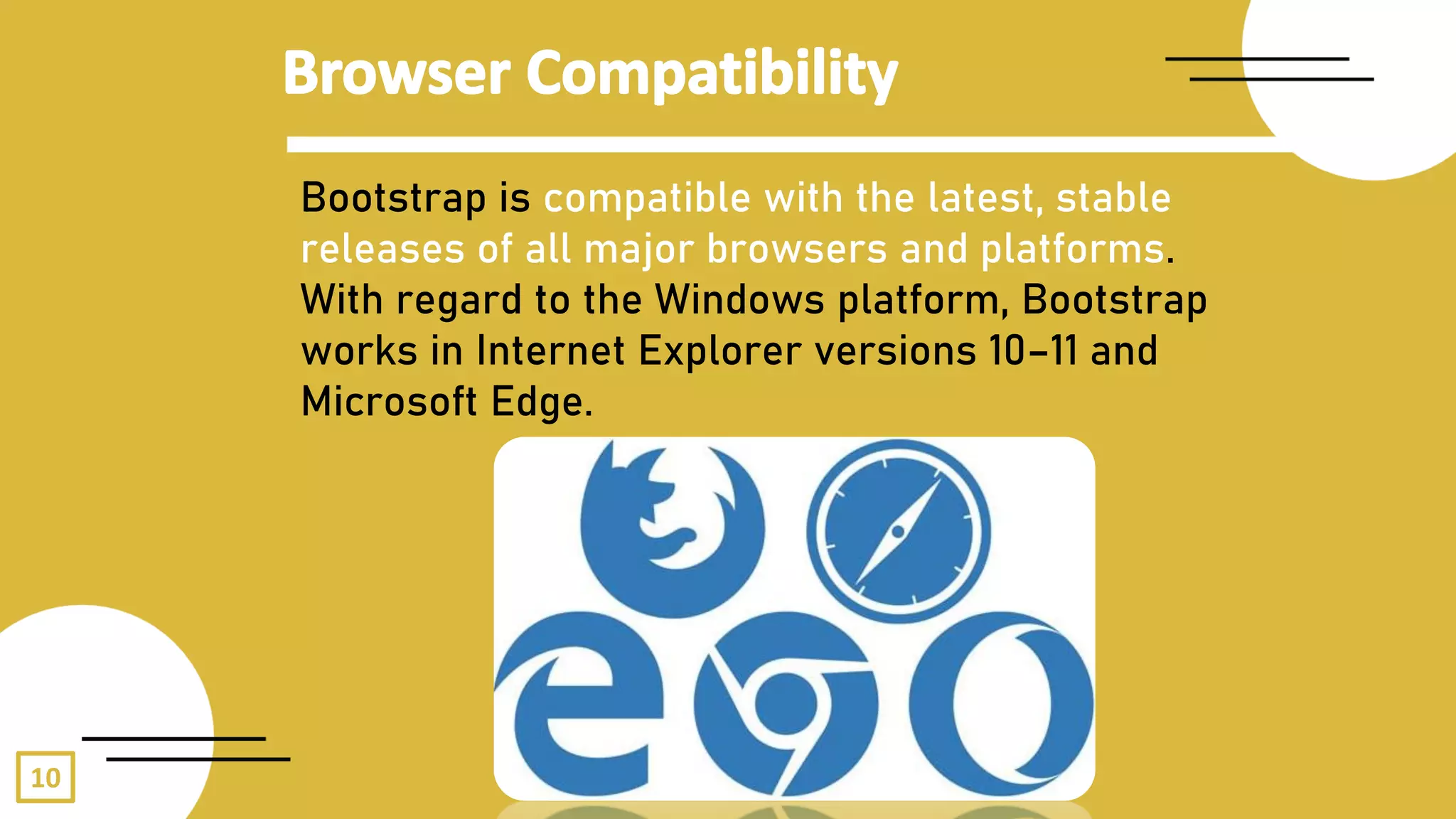 Browser Compatibility

Bootstrap is compatible with the latest, stable releases of all major browsers and platforms. With regard to the Windows platform, Bootstrap works in Internet Explorer versions 10–11 and Microsoft Edge.

10